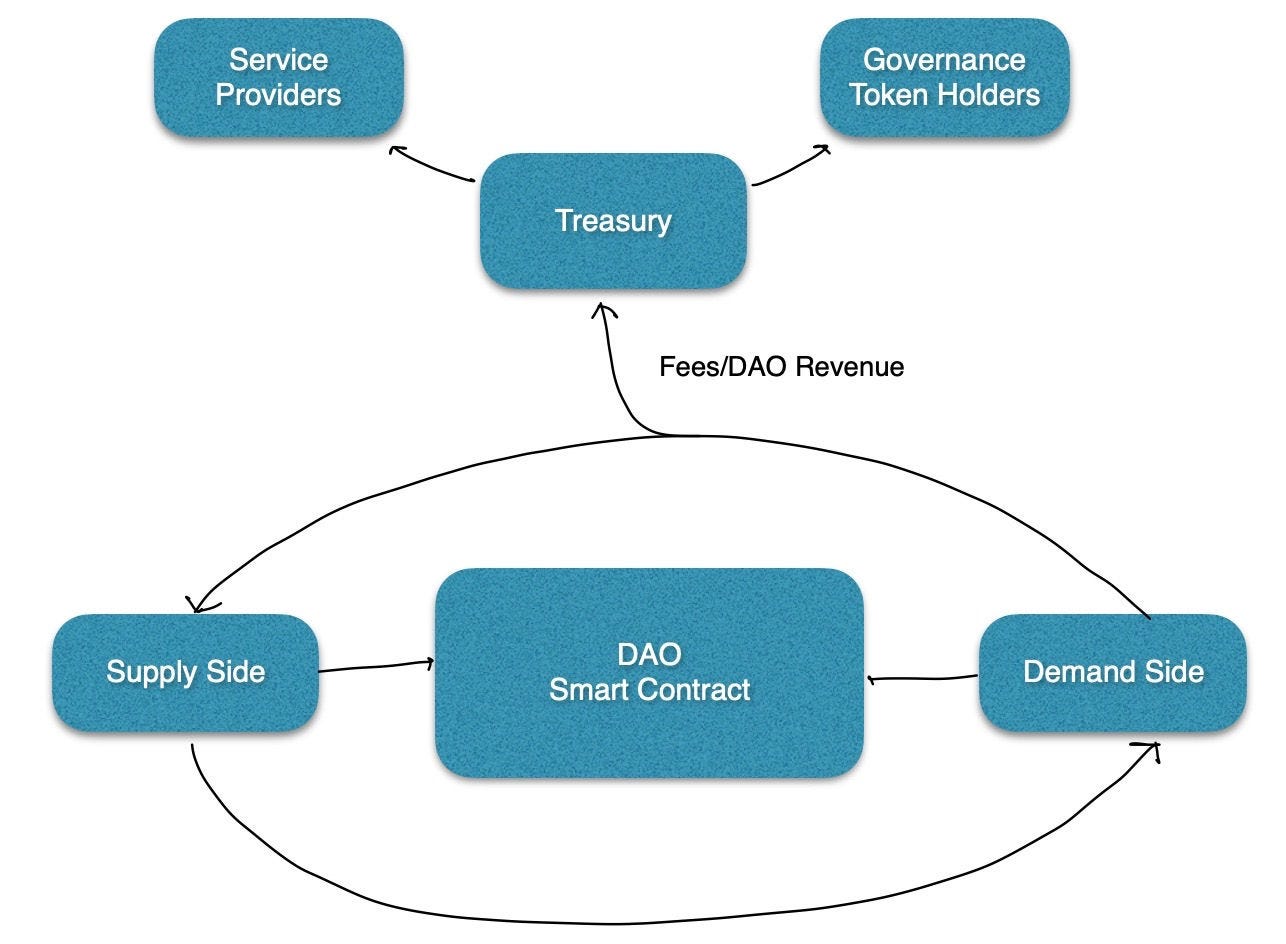 Service Providers

Governance Token Holders

Treasury

Fees/DAO Revenue

Supply Side

DAO Smart Contract

Demand Side